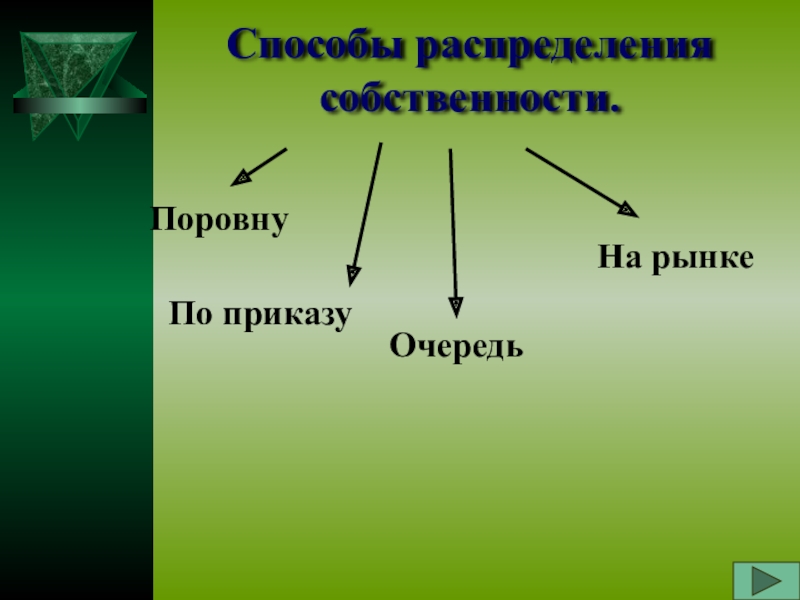 Способы распределения собственности.

Поровну

По приказу

Очередь

На рынке